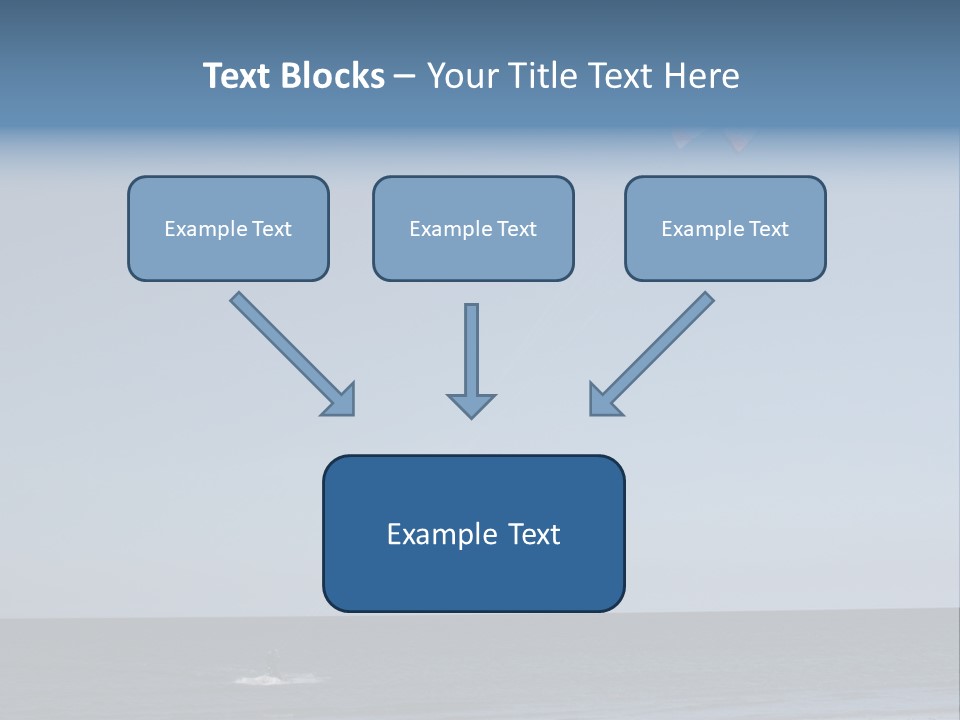 Text Blocks – Your Title Text Here

Example Text

Example Text

Example Text

Example Text